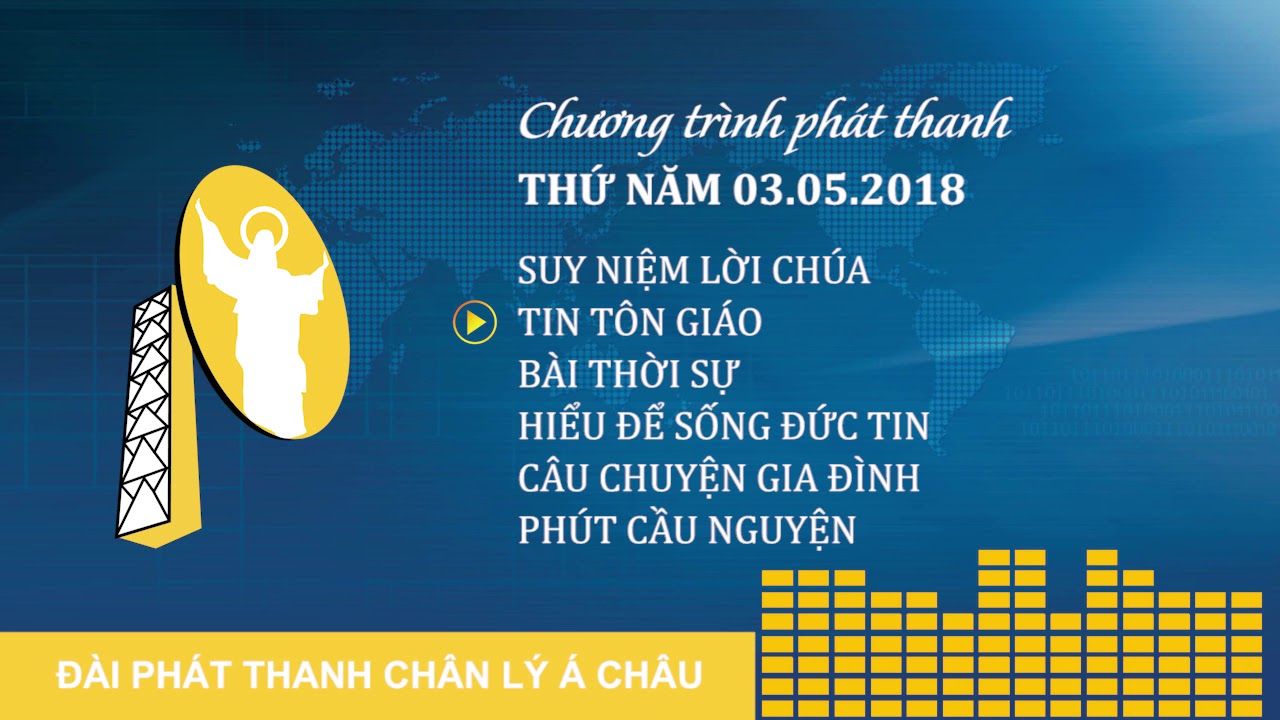 Chương trình phát thanh
THỨ NĂM 03.05.2018

SUY NIỆM LỜI CHÚA
TIN TÔN GIÁO
BÀI THỜI SỰ
HIỂU ĐỂ SỐNG ĐỨC TIN
CÂU CHUYỆN GIA ĐÌNH
PHÚT CẦU NGUYỆN

ĐÀI PHÁT THANH CHÂN LÝ Á CHÂU